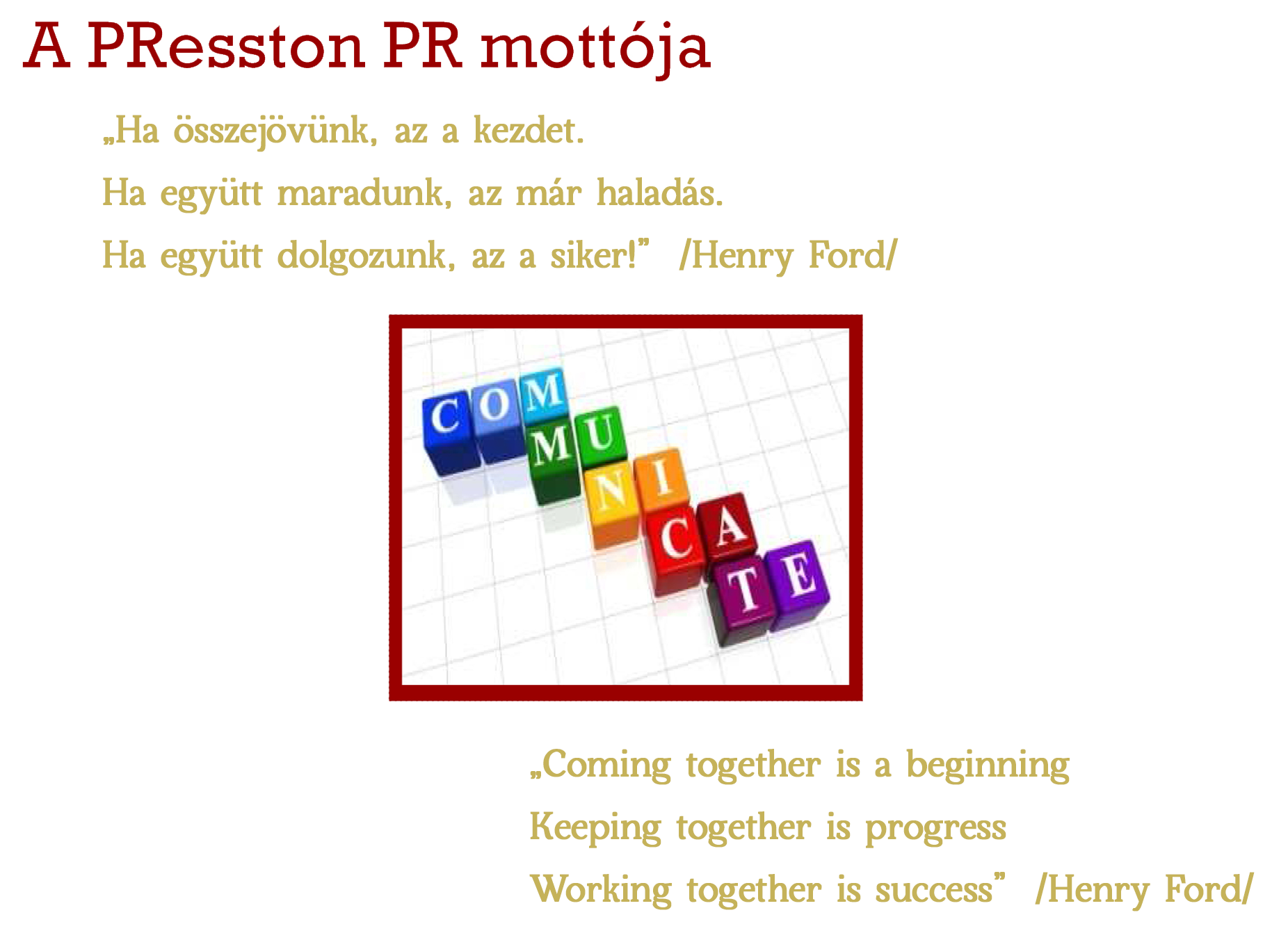 A PResston PR mottója

„Ha összejövünk, az a kezdet.
Ha együtt maradunk, az már haladás.
Ha együtt dolgozunk, az a siker!” /Henry Ford/

COMMUNICATE

„Coming together is a beginning
Keeping together is progress
Working together is success” /Henry Ford/